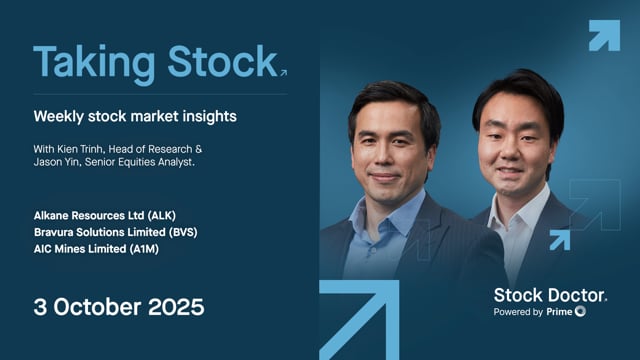 Taking Stock

Weekly stock market insights

With Kien Trinh, Head of Research & Jason Yin, Senior Equities Analyst.

Alkane Resources Ltd (ALK)
Bravura Solutions Limited (BVS)
AIC Mines Limited (A1M)

3 October 2025

Stock Doctor.
Powered by Prime